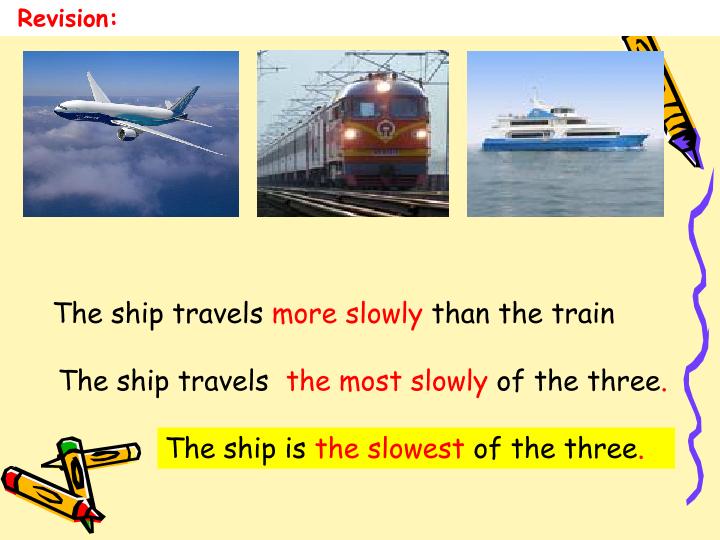 Revision:

The ship travels more slowly than the train

The ship travels the most slowly of the three.

The ship is the slowest of the three.